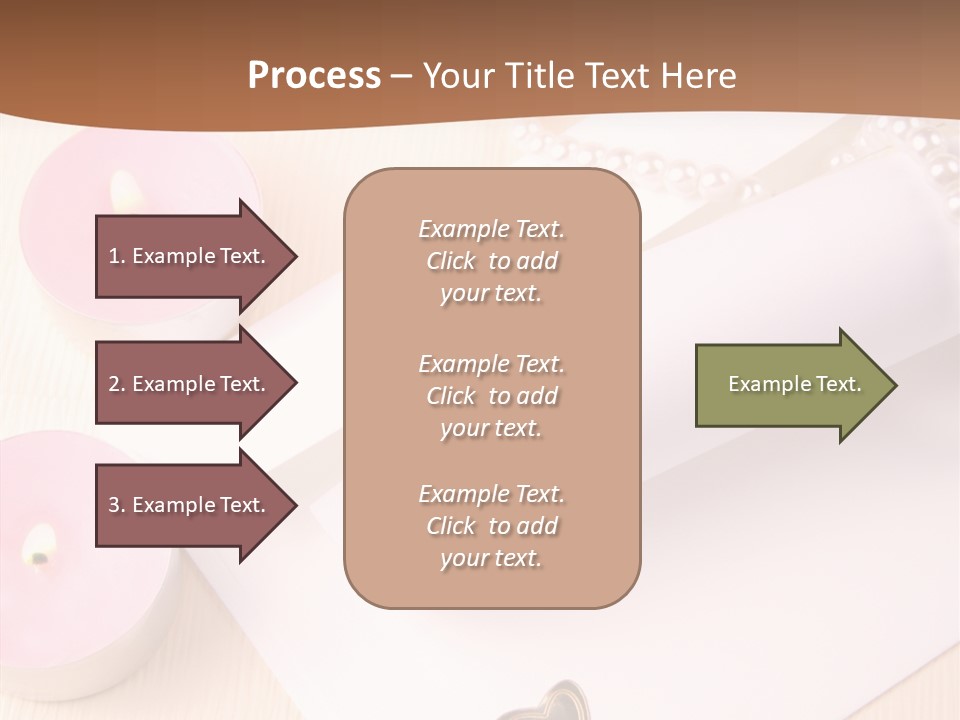 Process – Your Title Text Here

1. Example Text.

2. Example Text.

3. Example Text.

Example Text. Click to add your text.

Example Text. Click to add your text.

Example Text. Click to add your text.

Example Text.